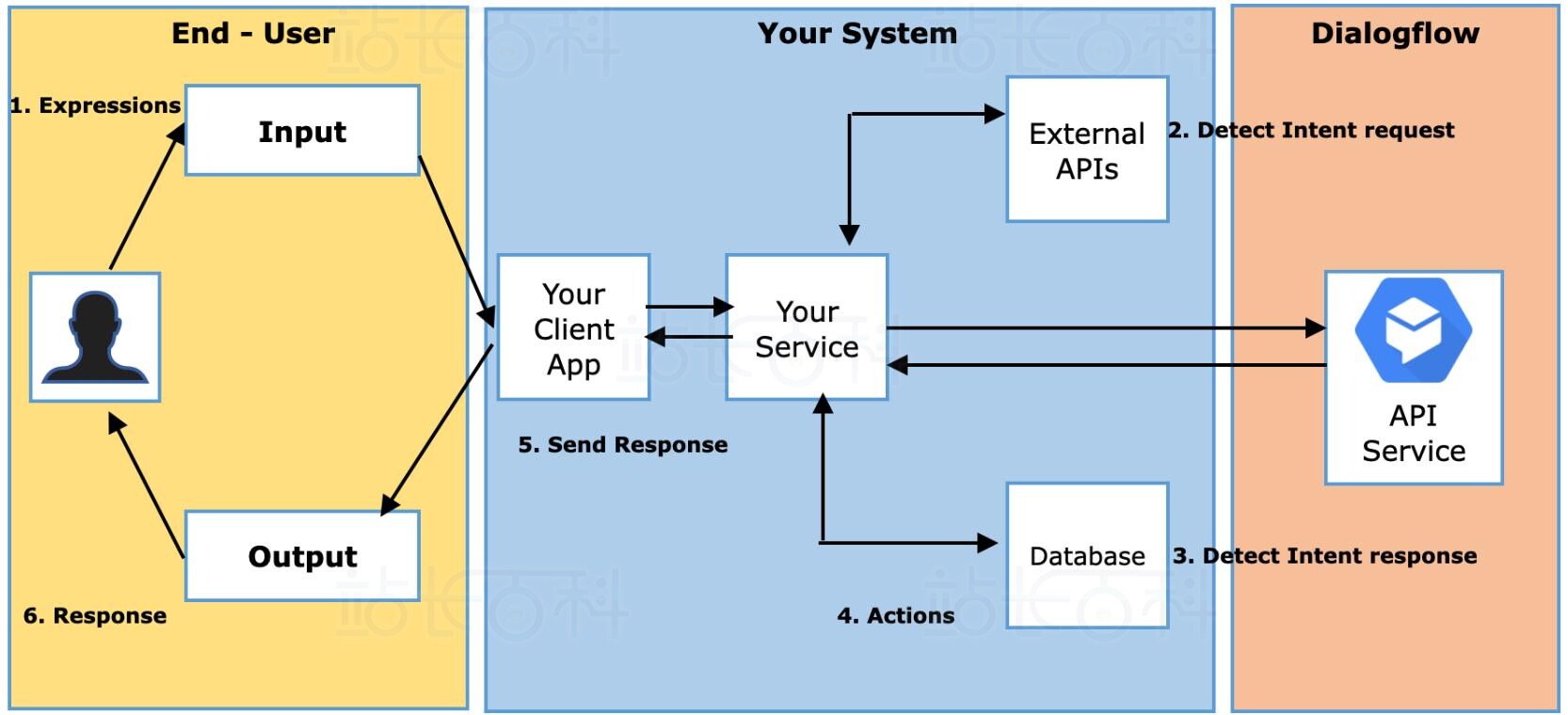 End - User

1. Expressions

Input

Output

6. Response

Your System

External APIs

Your Client App

Your Service

5. Send Response

Database

4. Actions

Dialogflow

2. Detect Intent request

API Service

3. Detect Intent response

站长百科